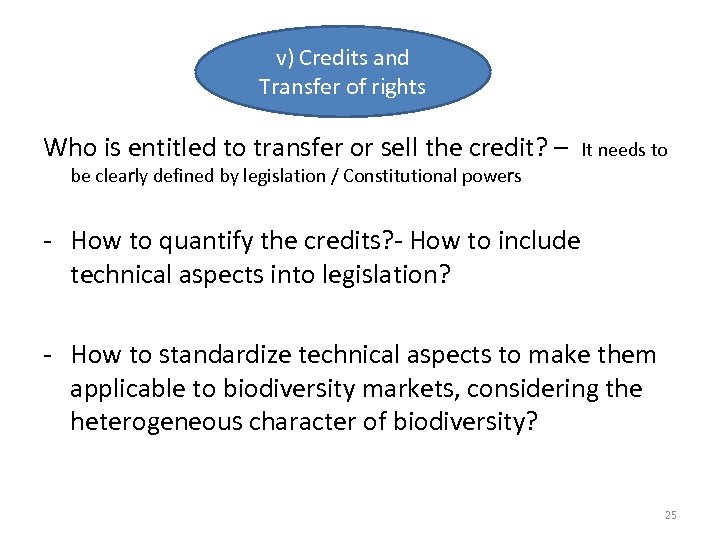 v) Credits and Transfer of rights

Who is entitled to transfer or sell the credit? – It needs to be clearly defined by legislation / Constitutional powers

- How to quantify the credits?- How to include technical aspects into legislation?

- How to standardize technical aspects to make them applicable to biodiversity markets, considering the heterogeneous character of biodiversity?

25